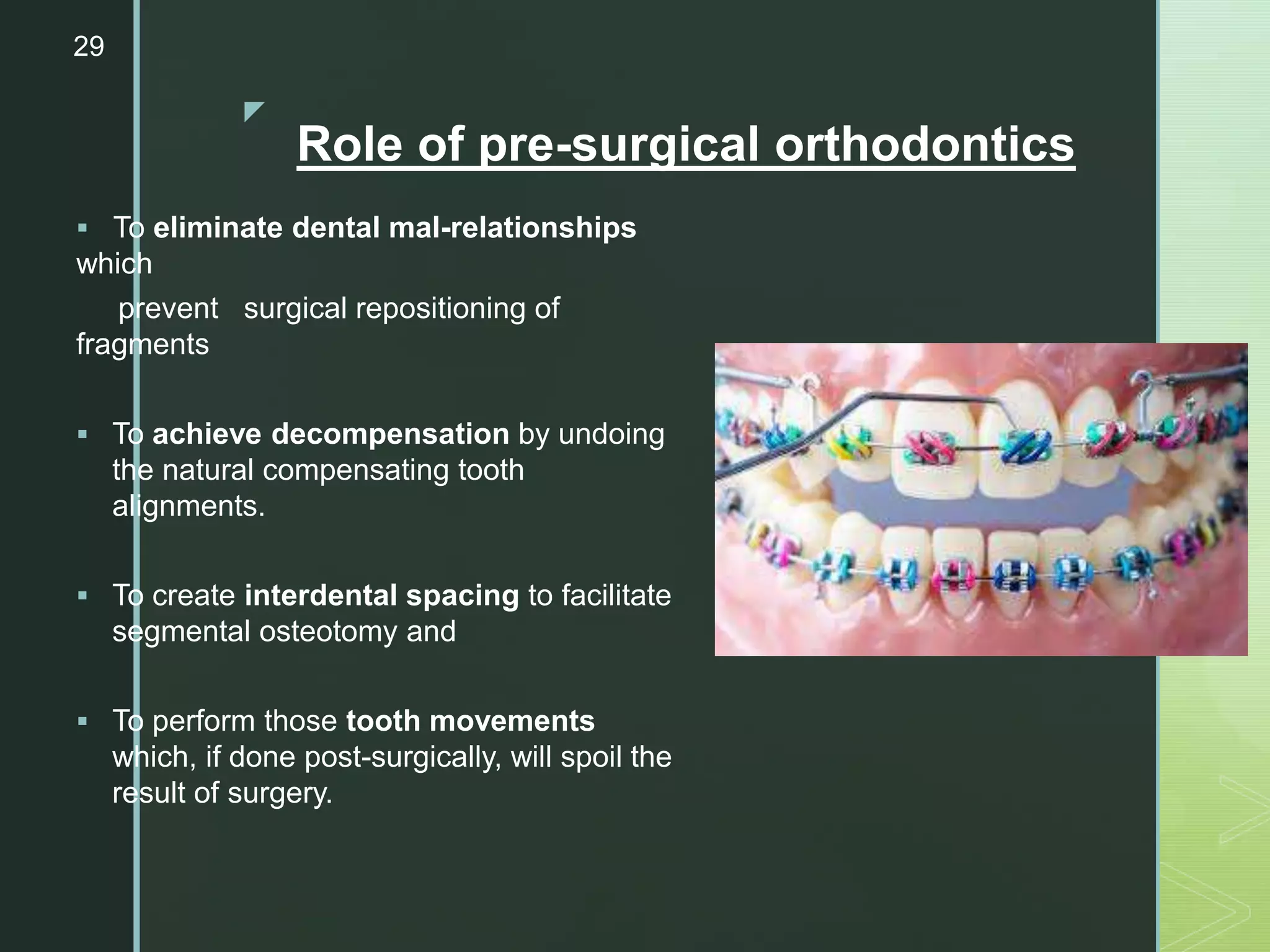 29

Role of pre-surgical orthodontics

▪ To eliminate dental mal-relationships which prevent surgical repositioning of fragments

▪ To achieve decompensation by undoing the natural compensating tooth alignments.

▪ To create interdental spacing to facilitate segmental osteotomy and

▪ To perform those tooth movements which, if done post-surgically, will spoil the result of surgery.